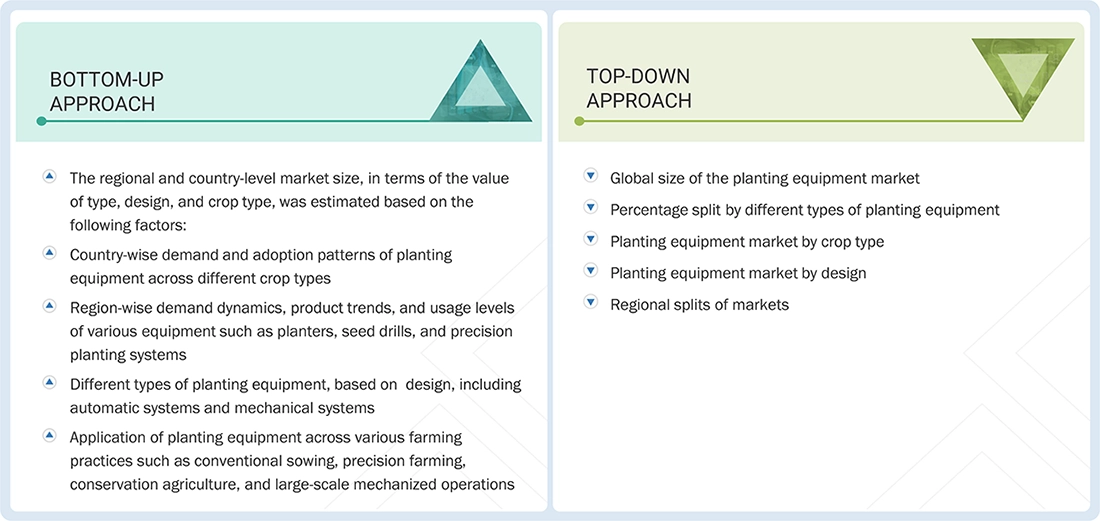 BOTTOM-UP APPROACH

The regional and country-level market size, in terms of the value of type, design, and crop type, was estimated based on the following factors:

Country-wise demand and adoption patterns of planting equipment across different crop types

Region-wise demand dynamics, product trends, and usage levels of various equipment such as planters, seed drills, and precision planting systems

Different types of planting equipment, based on design, including automatic systems and mechanical systems

Application of planting equipment across various farming practices such as conventional sowing, precision farming, conservation agriculture, and large-scale mechanized operations

TOP-DOWN APPROACH

Global size of the planting equipment market

Percentage split by different types of planting equipment

Planting equipment market by crop type

Planting equipment market by design

Regional splits of markets